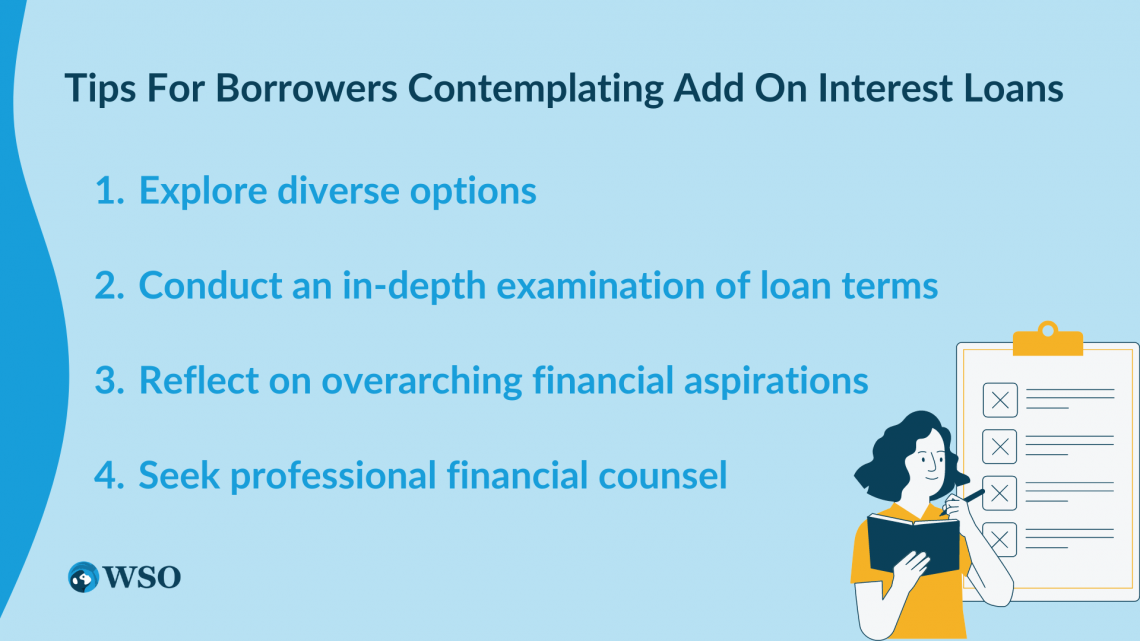 Tips For Borrowers Contemplating Add On Interest Loans

1. Explore diverse options

2. Conduct an in-depth examination of loan terms

3. Reflect on overarching financial aspirations

4. Seek professional financial counsel

WSO